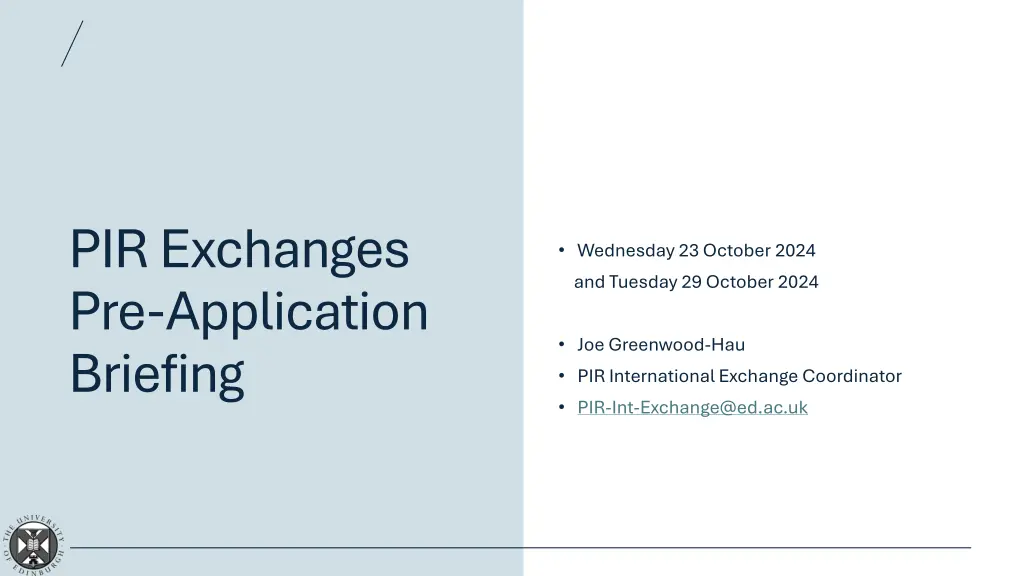 PIR Exchanges Pre-Application Briefing

• Wednesday 23 October 2024
and Tuesday 29 October 2024

• Joe Greenwood-Hau
• PIR International Exchange Coordinator
• PIR-Int-Exchange@ed.ac.uk

THE UNIVERSITY OF EDINBURGH